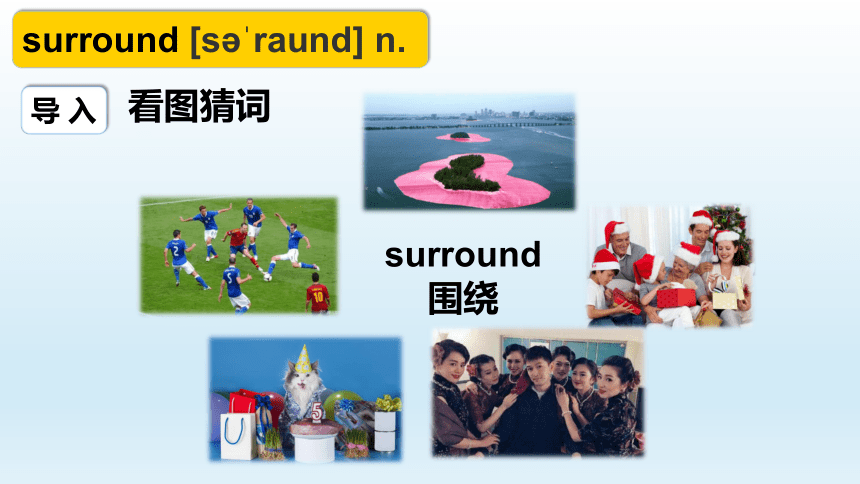 surround [səˈraund] n.

导入 看图猜词

surround
围绕